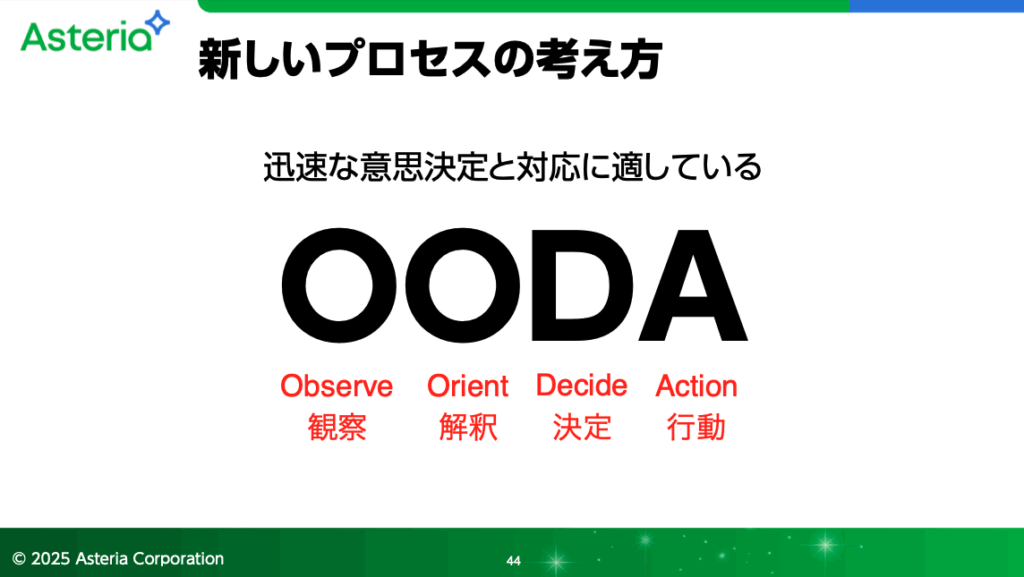 Asteria

新しいプロセスの考え方

迅速な意思決定と対応に適している

OODA

Observe 観察

Orient 解釈

Decide 決定

Action 行動

© 2025 Asteria Corporation

44